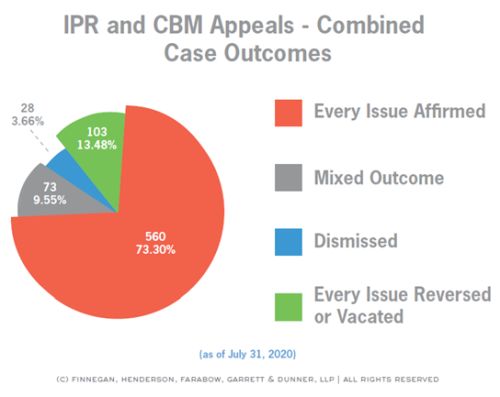 IPR and CBM Appeals - Combined Case Outcomes

28
3.66%

103
13.48%

73
9.55%

560
73.30%

Every Issue Affirmed

Mixed Outcome

Dismissed

Every Issue Reversed or Vacated

(as of July 31, 2020)

(C) FINNEGAN, HENDERSON, FARABOW, GARRETT & DUNNER, LLP | ALL RIGHTS RESERVED